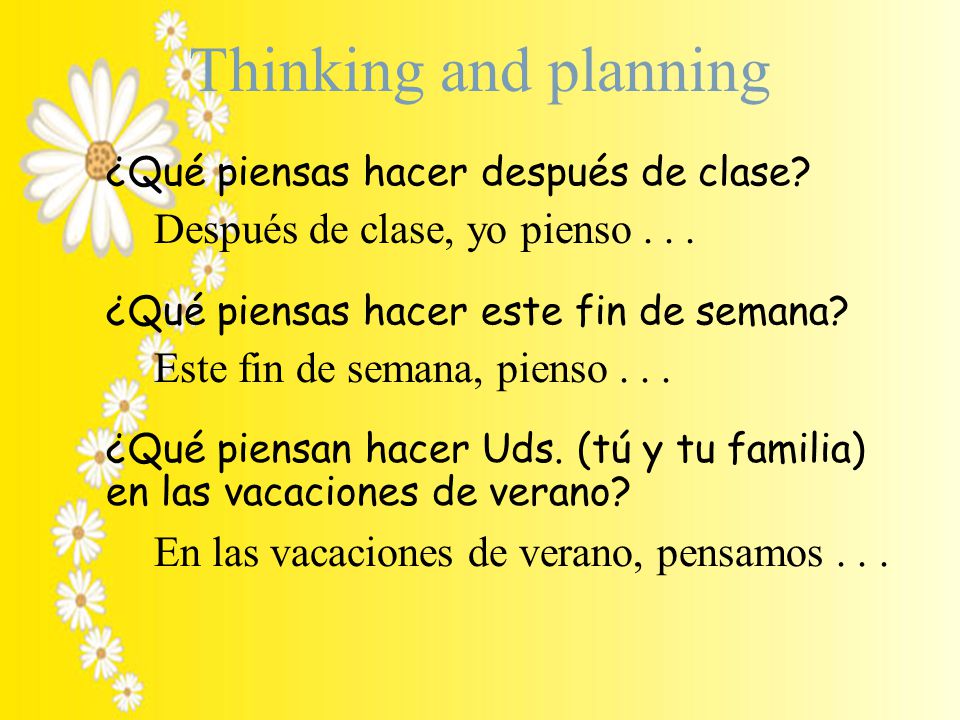 Thinking and planning

¿Qué piensas hacer después de clase?

Después de clase, yo pienso . . .

¿Qué piensas hacer este fin de semana?

Este fin de semana, pienso . . .

¿Qué piensan hacer Uds. (tú y tu familia) en las vacaciones de verano?

En las vacaciones de verano, pensamos . . .